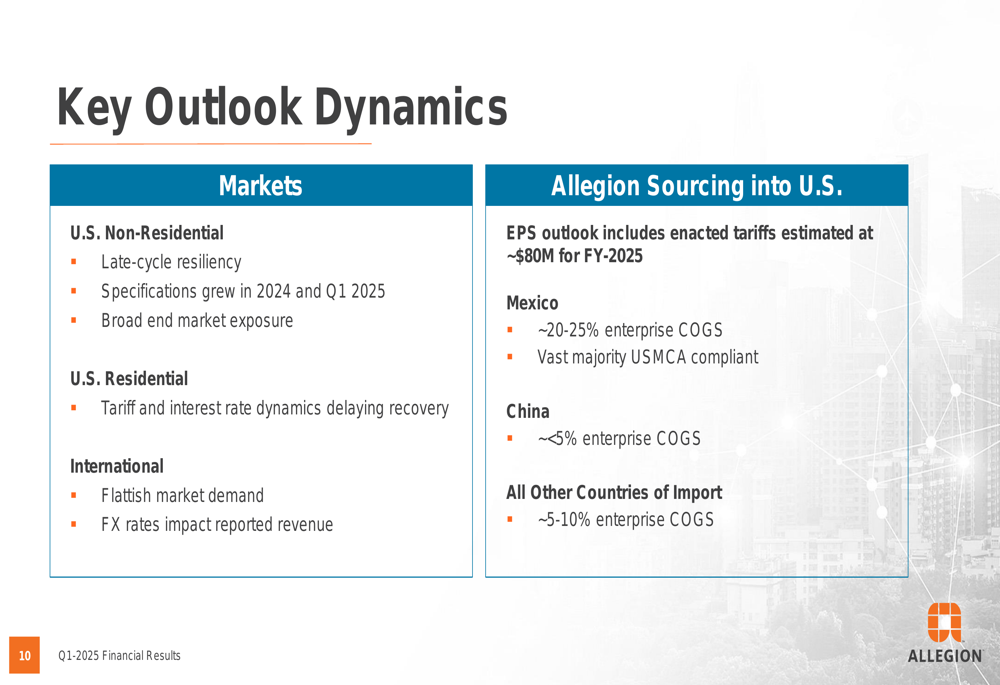 Key Outlook Dynamics

Markets

U.S. Non-Residential
▪ Late-cycle resiliency
▪ Specifications grew in 2024 and Q1 2025
▪ Broad end market exposure

U.S. Residential
▪ Tariff and interest rate dynamics delaying recovery

International
▪ Flattish market demand
▪ FX rates impact reported revenue

Allegion Sourcing into U.S.

EPS outlook includes enacted tariffs estimated at ~$80M for FY-2025

Mexico
▪ ~20-25% enterprise COGS
▪ Vast majority USMCA compliant

China
▪ ~<5% enterprise COGS

All Other Countries of Import
▪ ~5-10% enterprise COGS

10 Q1-2025 Financial Results

ALLEGION